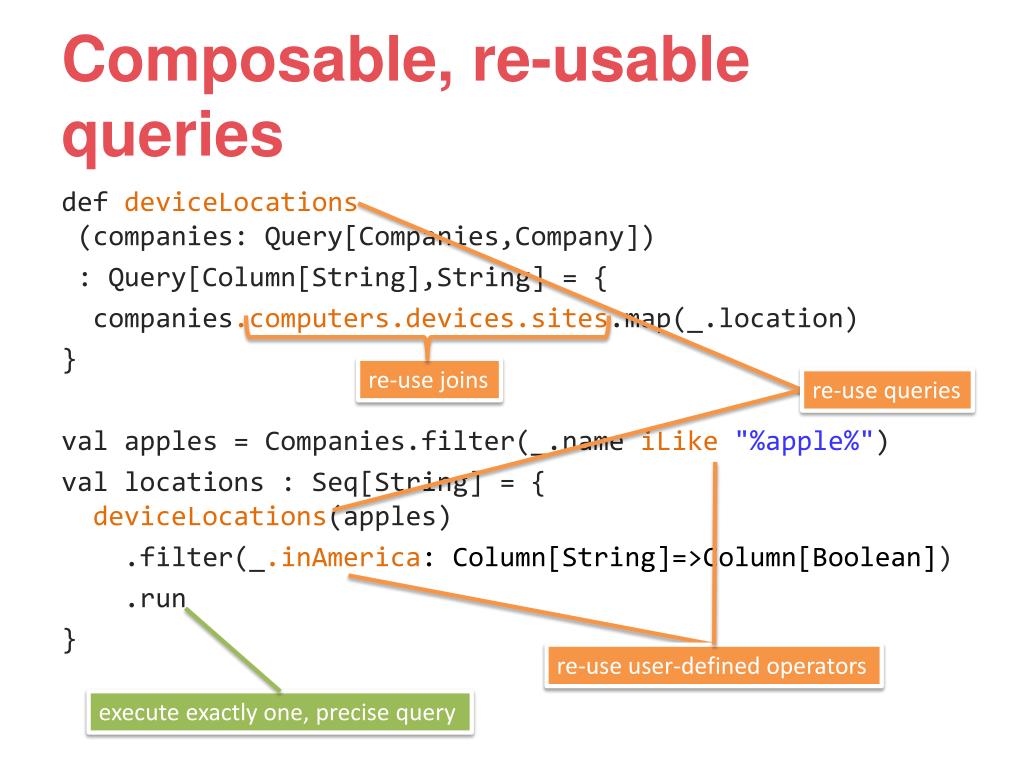 Composable, re-usable queries

def deviceLocations
 (companies: Query[Companies,Company])
 : Query[Column[String],String] = {
  companies.computers.devices.sites.map(_.location)
}

re-use joins

re-use queries

val apples = Companies.filter(_.name iLike "%apple%")
val locations : Seq[String] = {
  deviceLocations(apples)
    .filter(_.inAmerica: Column[String]=>Column[Boolean])
    .run
}

re-use user-defined operators

execute exactly one, precise query